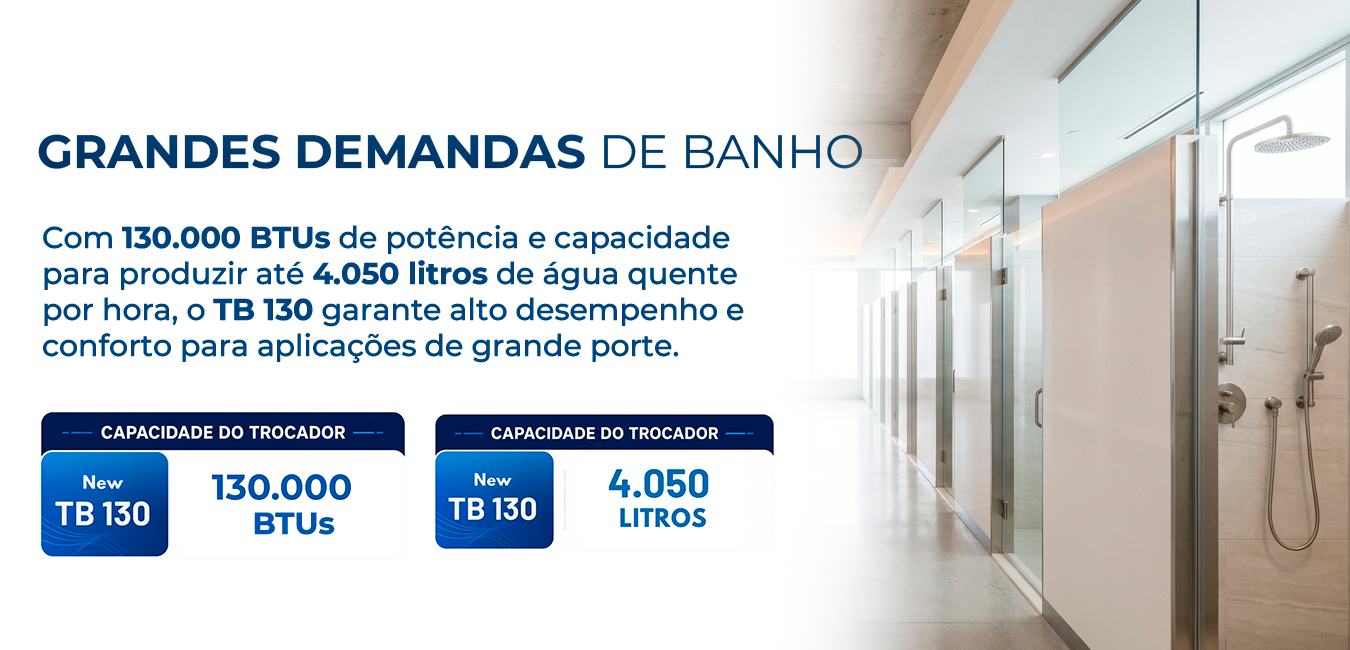 GRANDES DEMANDAS DE BANHO

Com 130.000 BTUs de potência e capacidade para produzir até 4.050 litros de água quente por hora, o TB 130 garante alto desempenho e conforto para aplicações de grande porte.

CAPACIDADE DO TROCADOR

New TB 130

130.000 BTUs

CAPACIDADE DO TROCADOR

New TB 130

4.050 LITROS